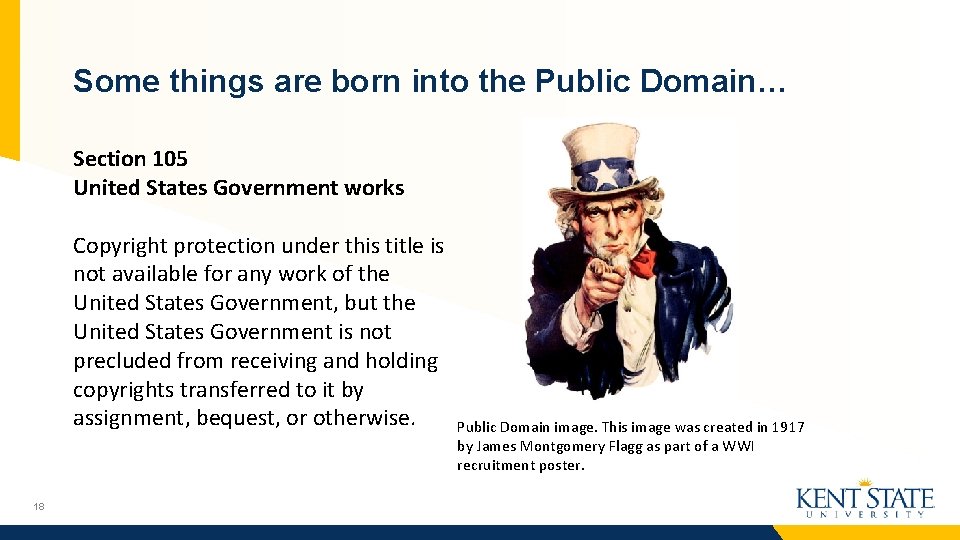 Some things are born into the Public Domain…

Section 105
United States Government works

Copyright protection under this title is not available for any work of the United States Government, but the United States Government is not precluded from receiving and holding copyrights transferred to it by assignment, bequest, or otherwise.

Public Domain image. This image was created in 1917 by James Montgomery Flagg as part of a WWI recruitment poster.

18

KENT STATE
UNIVERSITY